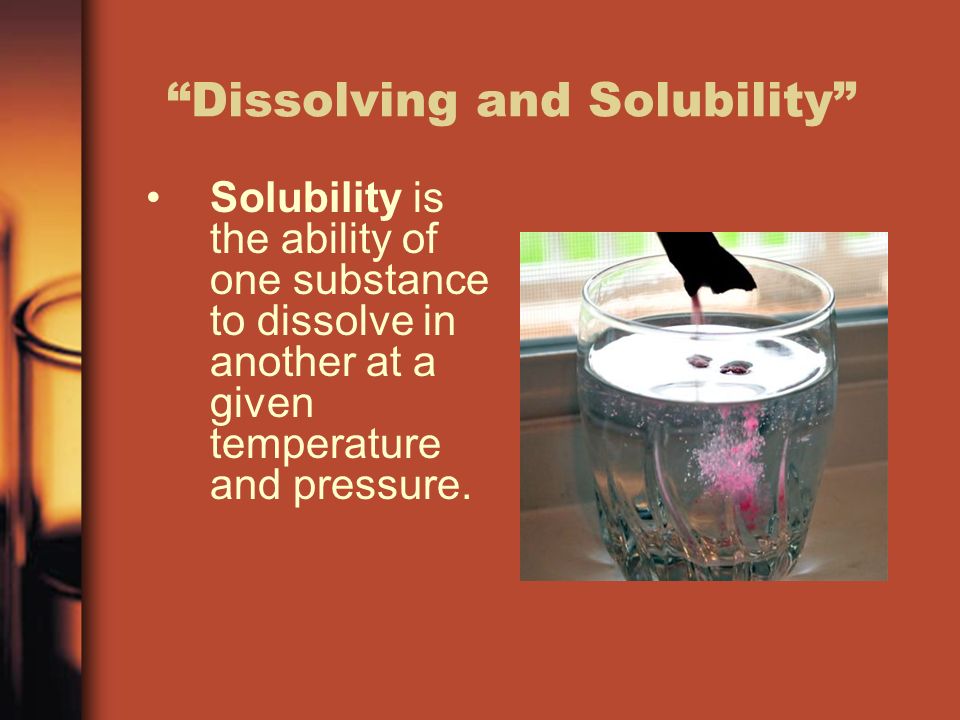 “Dissolving and Solubility”

• Solubility is the ability of one substance to dissolve in another at a given temperature and pressure.